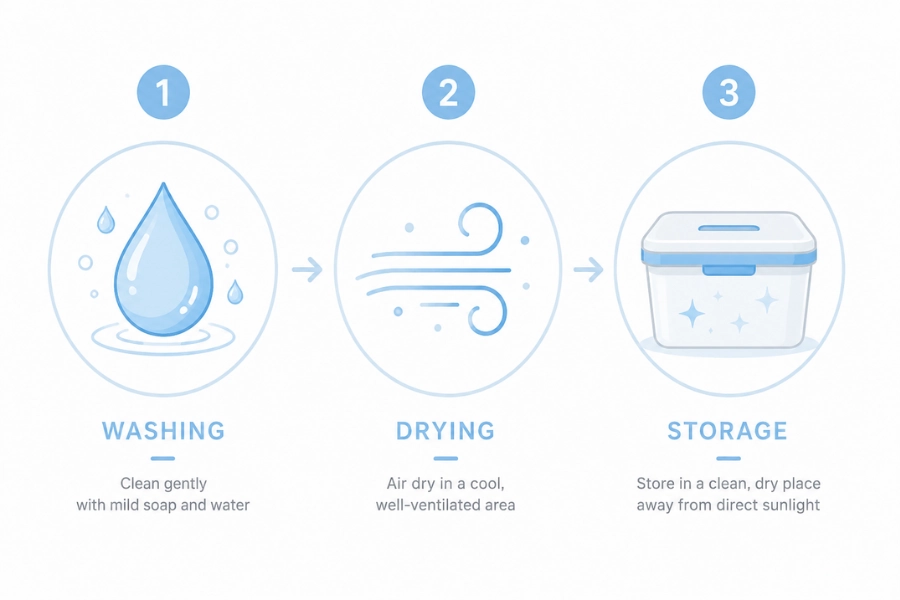 1

WASHING

Clean gently with mild soap and water

2

DRYING

Air dry in a cool, well-ventilated area

3

STORAGE

Store in a clean, dry place away from direct sunlight